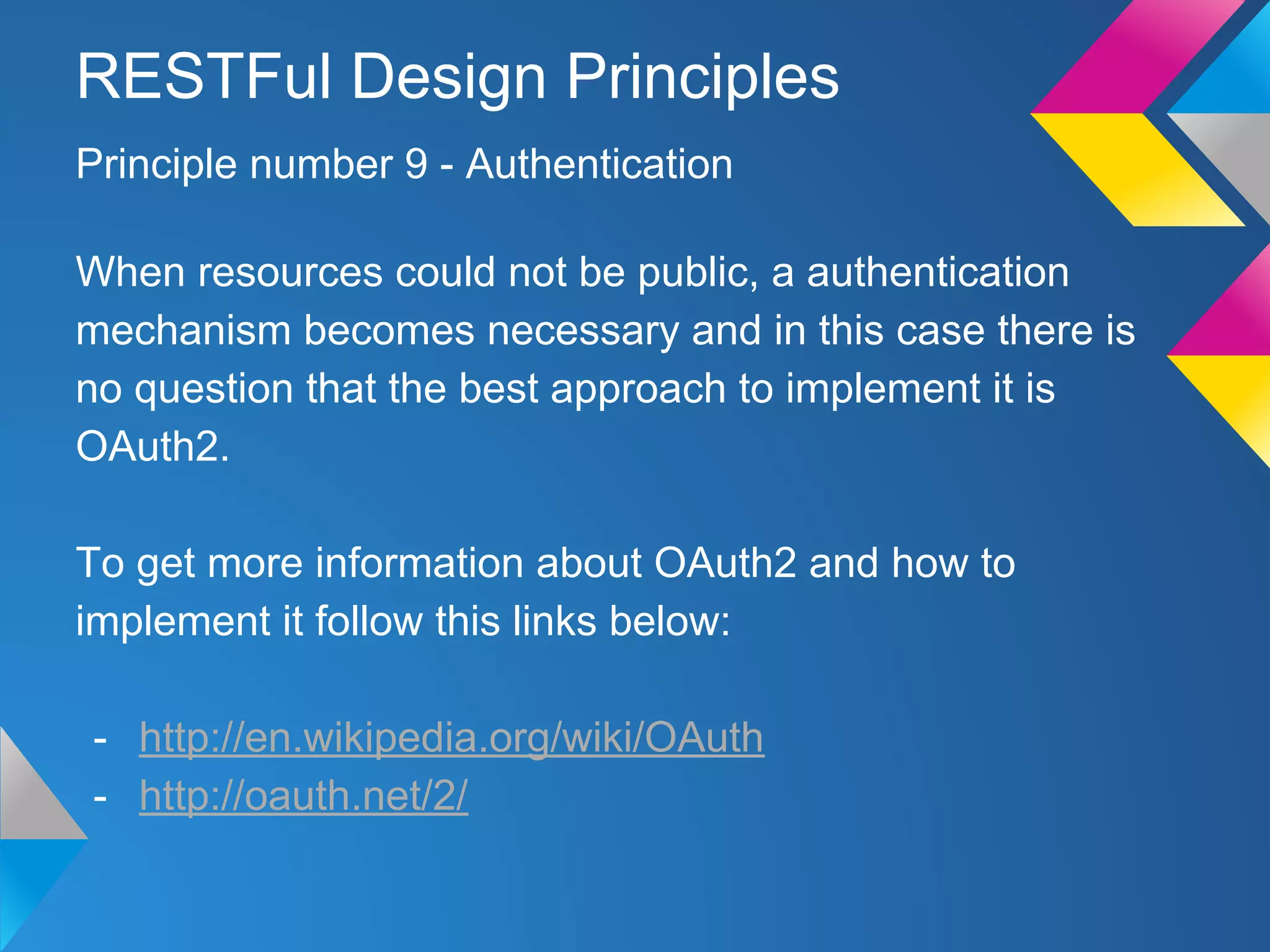 RESTFul Design Principles

Principle number 9 - Authentication

When resources could not be public, a authentication mechanism becomes necessary and in this case there is no question that the best approach to implement it is OAuth2.

To get more information about OAuth2 and how to implement it follow this links below:

- http://en.wikipedia.org/wiki/OAuth
- http://oauth.net/2/